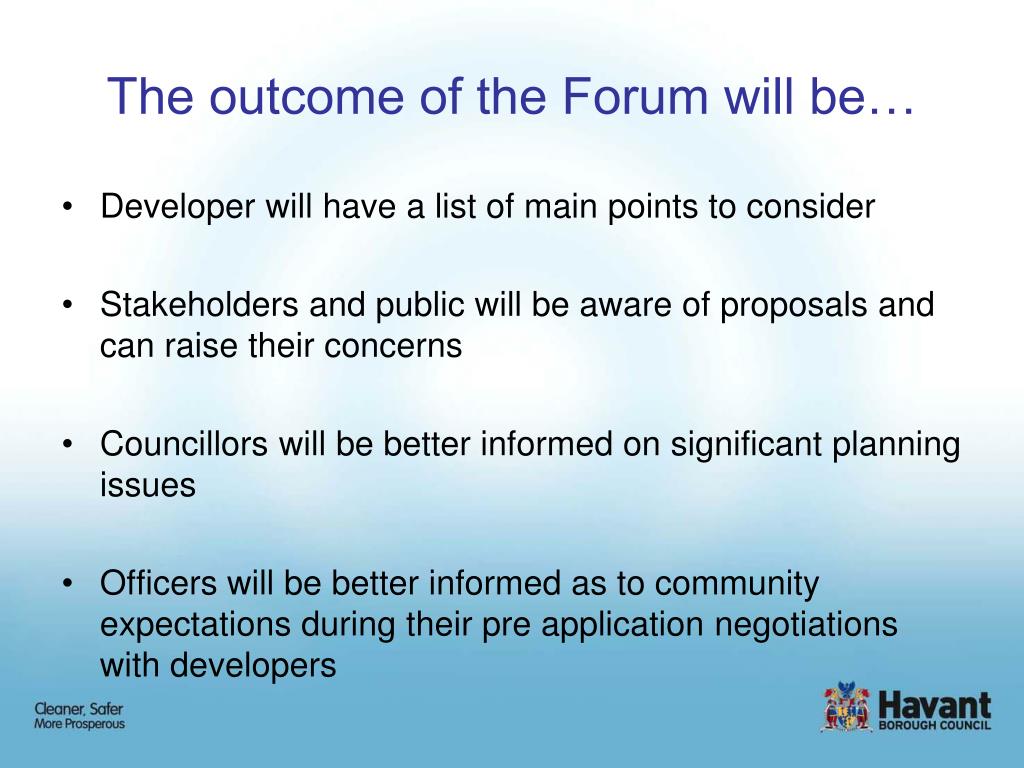 The outcome of the Forum will be…

• Developer will have a list of main points to consider

• Stakeholders and public will be aware of proposals and can raise their concerns

• Councillors will be better informed on significant planning issues

• Officers will be better informed as to community expectations during their pre application negotiations with developers

Cleaner, Safer
More Prosperous

Havant
BOROUGH COUNCIL